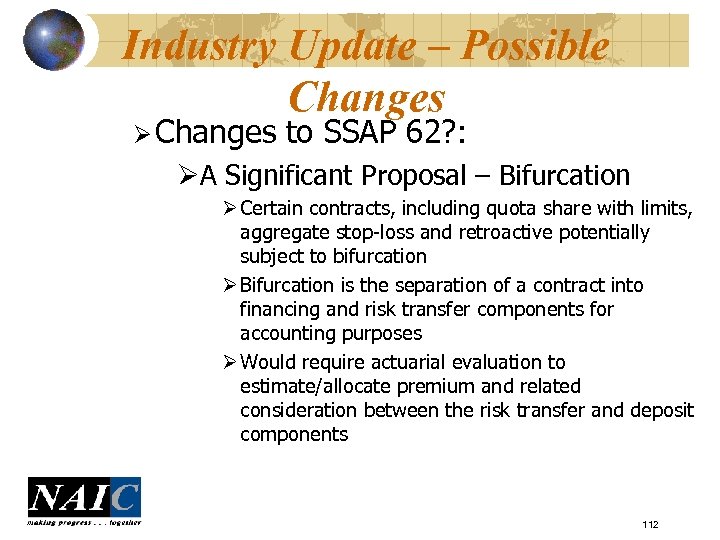 Industry Update – Possible Changes

➢ Changes to SSAP 62?:

➢ A Significant Proposal – Bifurcation

➢ Certain contracts, including quota share with limits, aggregate stop-loss and retroactive potentially subject to bifurcation

➢ Bifurcation is the separation of a contract into financing and risk transfer components for accounting purposes

➢ Would require actuarial evaluation to estimate/allocate premium and related consideration between the risk transfer and deposit components

NAIC
making progress . . . together

112